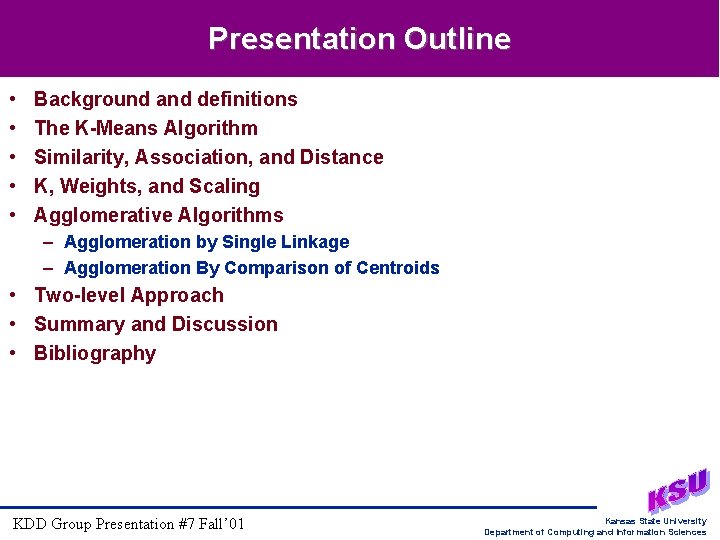 Presentation Outline

• Background and definitions
• The K-Means Algorithm
• Similarity, Association, and Distance
• K, Weights, and Scaling
• Agglomerative Algorithms
- Agglomeration by Single Linkage
- Agglomeration By Comparison of Centroids
• Two-level Approach
• Summary and Discussion
• Bibliography

KDD Group Presentation #7 Fall'01

KSU
Kansas State University
Department of Computing and Information Sciences